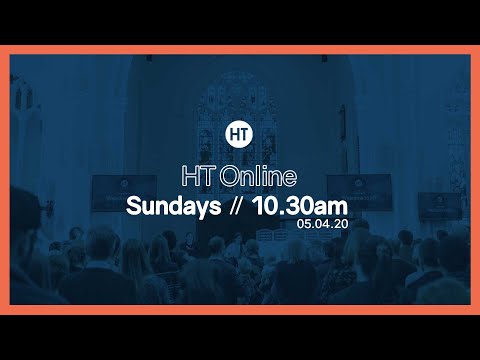 HT

HT Online

Sundays // 10.30am

05.04.20